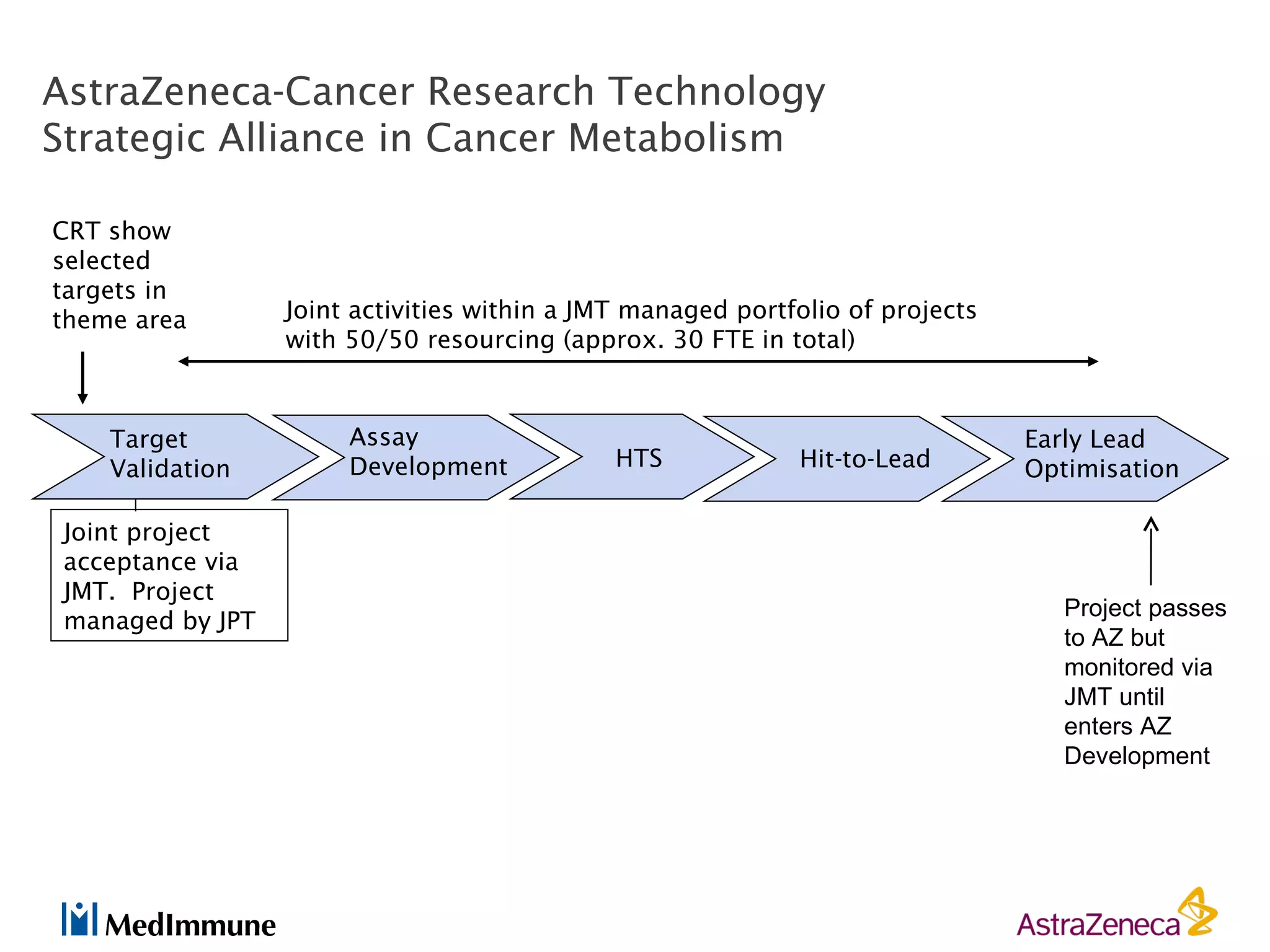 AstraZeneca-Cancer Research Technology Strategic Alliance in Cancer Metabolism

CRT show selected targets in theme area

Joint activities within a JMT managed portfolio of projects with 50/50 resourcing (approx. 30 FTE in total)

Target Validation

Assay Development

HTS

Hit-to-Lead

Early Lead Optimisation

Joint project acceptance via JMT. Project managed by JPT

Project passes to AZ but monitored via JMT until enters AZ Development

MedImmune

AstraZeneca